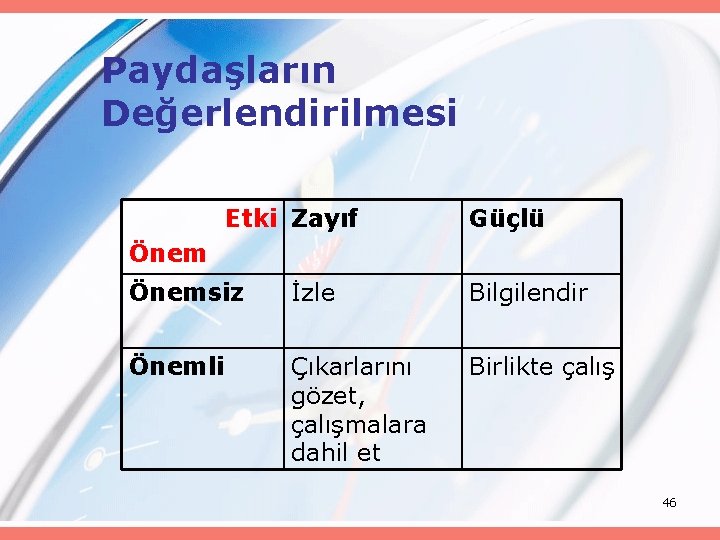 Paydaşların Değerlendirilmesi

| Etki Önem | Zayıf | Güçlü |
|---|---|---|
| Önemsiz | İzle | Bilgilendir |
| Önemli | Çıkarlarını gözet, çalışmalara dahil et | Birlikte çalış |

46